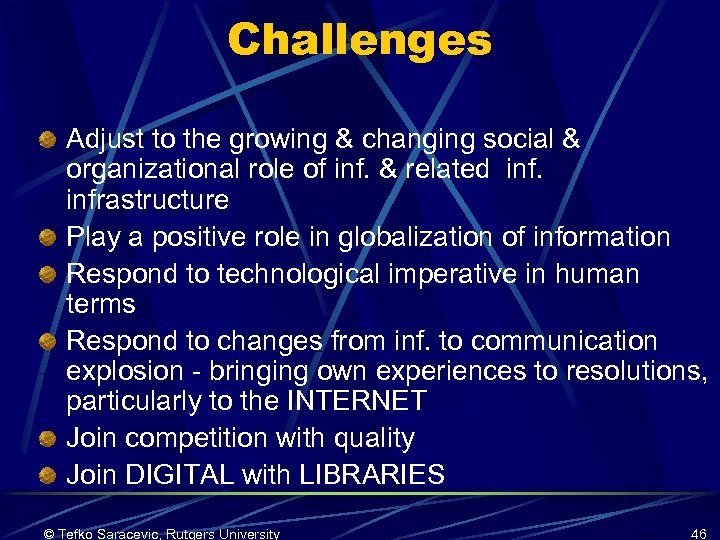 Challenges

Adjust to the growing & changing social & organizational role of inf. & related inf. infrastructure

Play a positive role in globalization of information

Respond to technological imperative in human terms

Respond to changes from inf. to communication explosion - bringing own experiences to resolutions, particularly to the INTERNET

Join competition with quality

Join DIGITAL with LIBRARIES

© Tefko Saracevic, Rutgers University

46